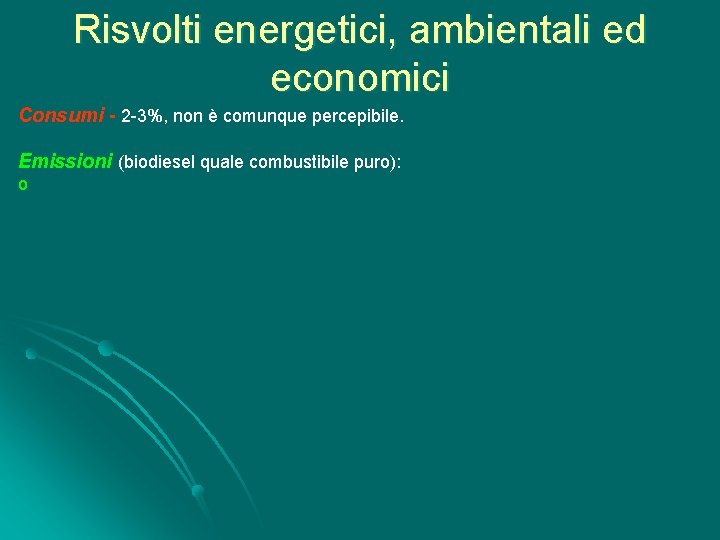 Risvolti energetici, ambientali ed economici

Consumi - 2-3%, non è comunque percepibile.

Emissioni (biodiesel quale combustibile puro):
o